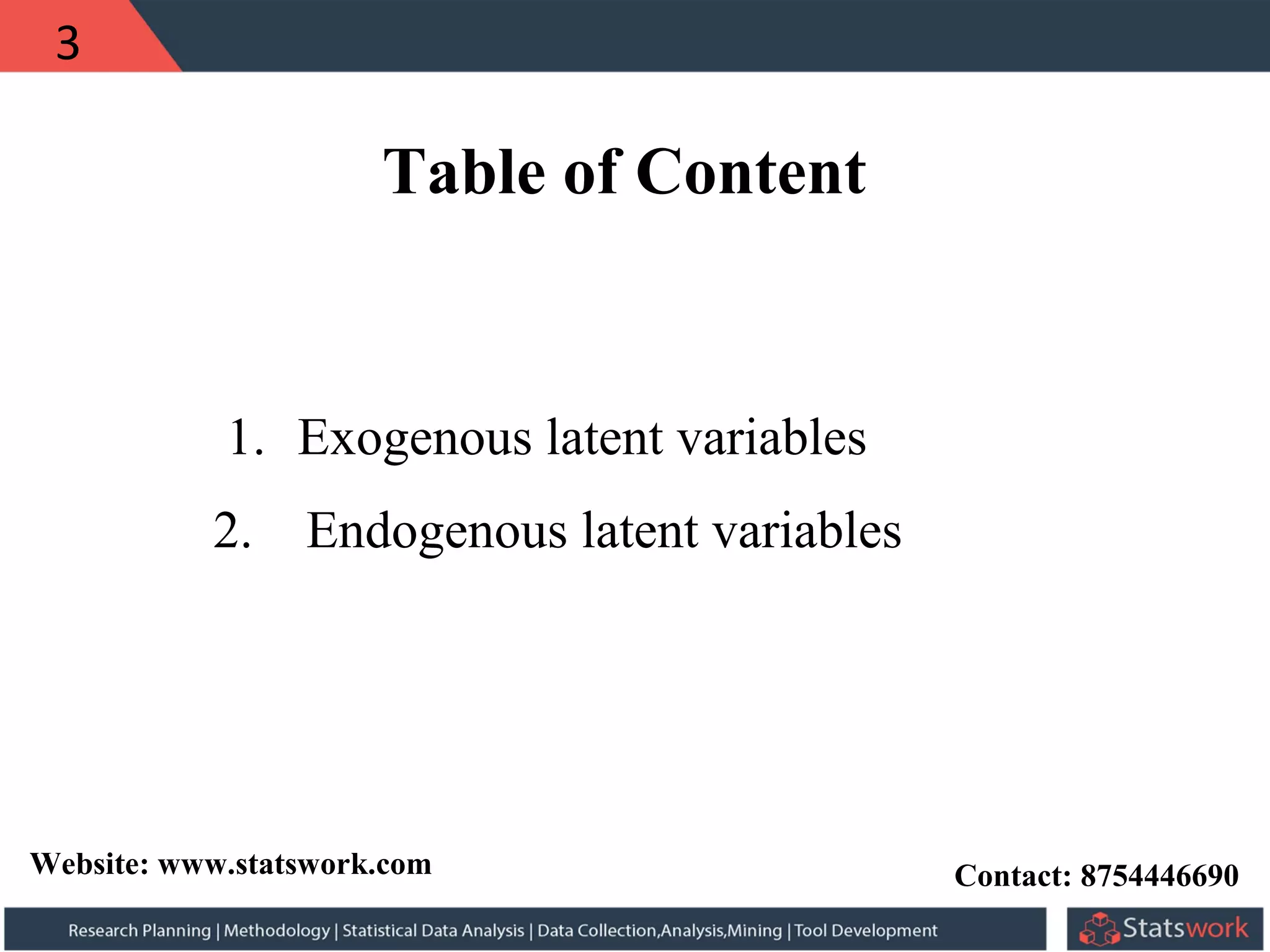 3

Table of Content

1. Exogenous latent variables
2. Endogenous latent variables

Website: www.statswork.com

Contact: 8754446690

Research Planning | Methodology | Statistical Data Analysis | Data Collection,Analysis,Mining | Tool Development

Statswork